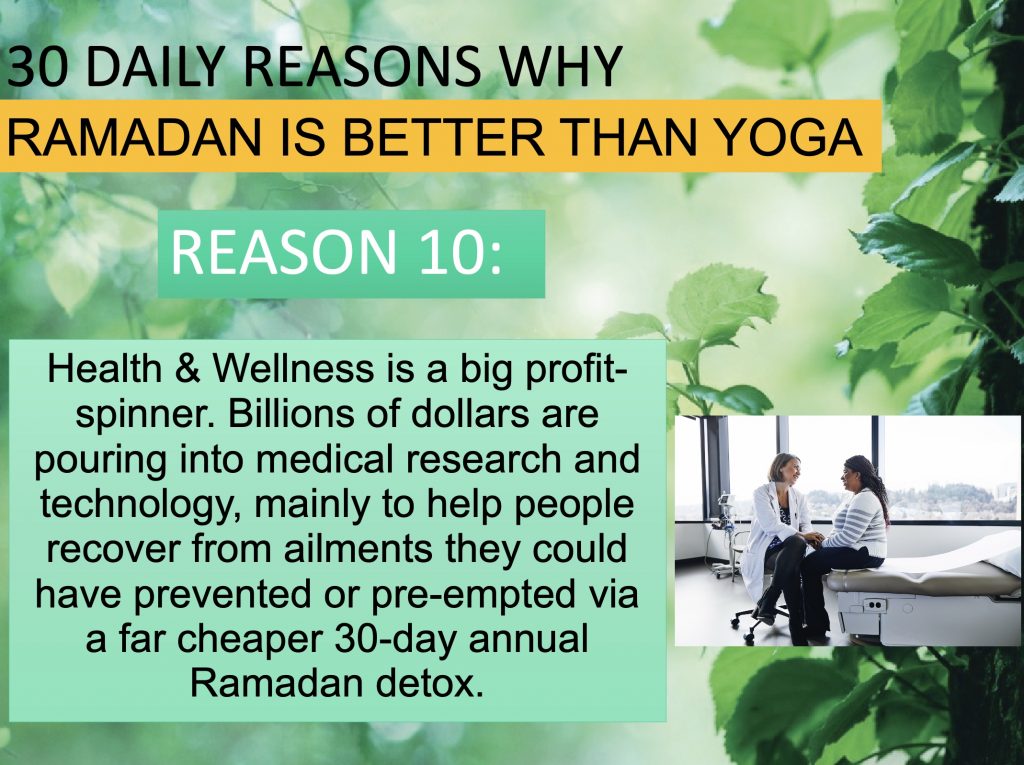 30 DAILY REASONS WHY
RAMADAN IS BETTER THAN YOGA

REASON 10:

Health & Wellness is a big profit-spinner. Billions of dollars are pouring into medical research and technology, mainly to help people recover from ailments they could have prevented or pre-empted via a far cheaper 30-day annual Ramadan detox.